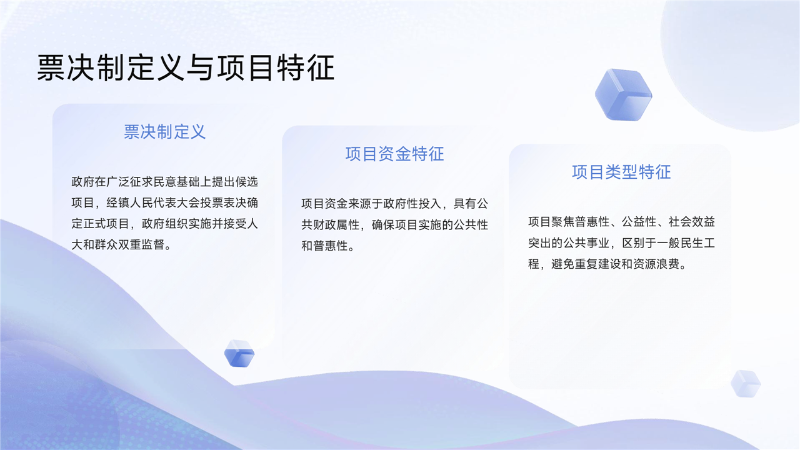 票决制定义与项目特征

票决制定义

政府在广泛征求民意基础上提出候选项目，经镇人民代表大会投票表决确定正式项目，政府组织实施并接受人大和群众双重监督。

项目资金特征

项目资金来源于政府性投入，具有公共财政属性，确保项目实施的公共性和普惠性。

项目类型特征

项目聚焦普惠性、公益性、社会效益突出的公共事业，区别于一般民生工程，避免重复建设和资源浪费。